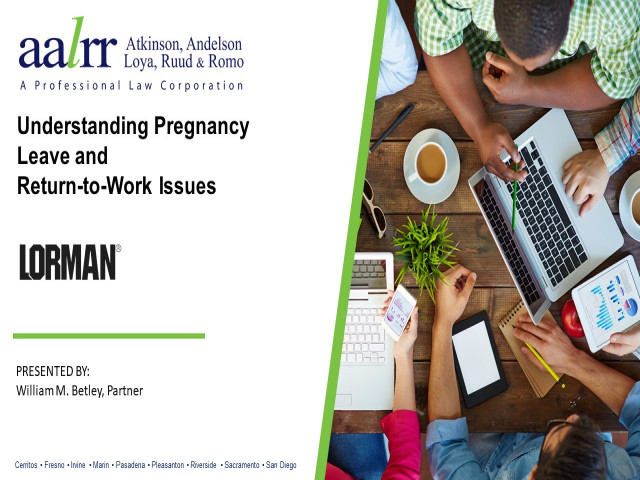 aalrr Atkinson, Andelson Loya, Ruud & Romo
A Professional Law Corporation

Understanding Pregnancy Leave and Return-to-Work Issues

LORMAN®

PRESENTED BY:
William M. Betley, Partner

Cerritos • Fresno • Irvine • Marin • Pasadena • Pleasanton • Riverside • Sacramento • San Diego